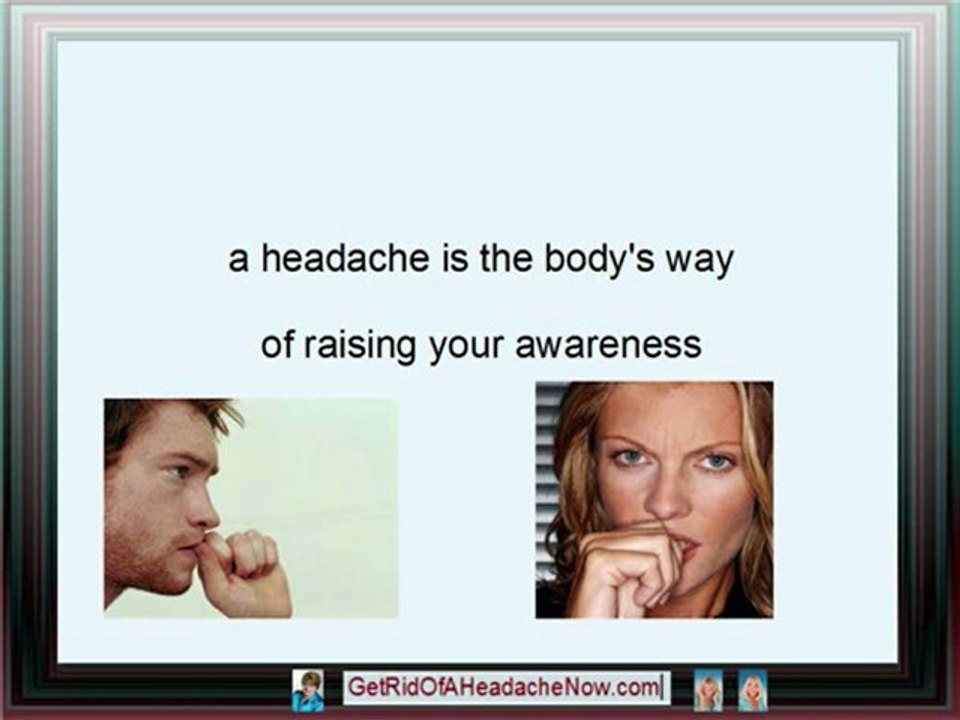 a headache is the body's way

of raising your awareness

GetRidOfAHeadacheNow.com